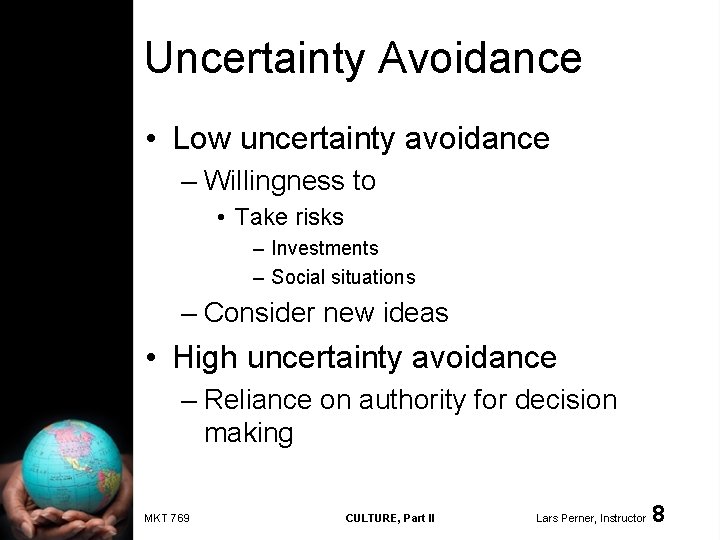 Uncertainty Avoidance

• Low uncertainty avoidance
– Willingness to
• Take risks
– Investments
– Social situations
– Consider new ideas
• High uncertainty avoidance
– Reliance on authority for decision making

MKT 769 CULTURE, Part II Lars Perner, Instructor 8